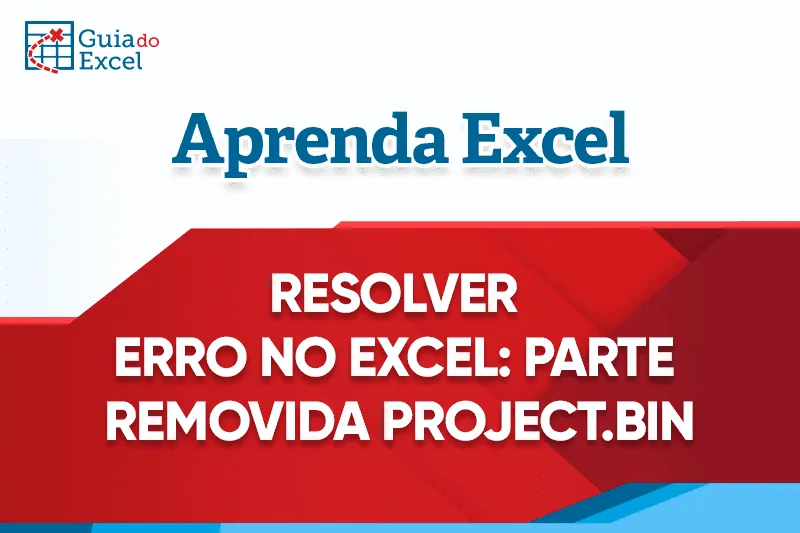 Guia do Excel

Aprenda Excel

RESOLVER
ERRO NO EXCEL: PARTE
REMOVIDA PROJECT.BIN